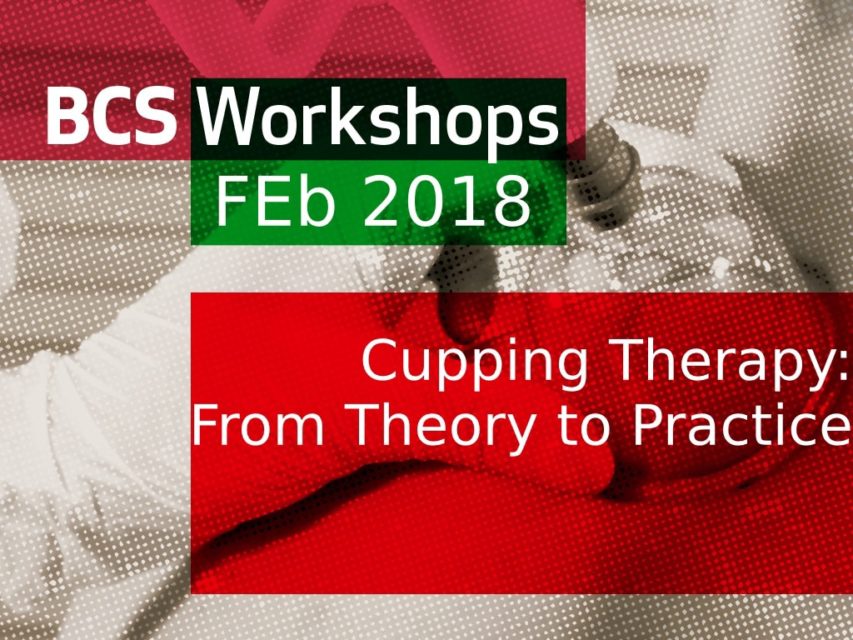 BCS Workshops
FEb 2018

Cupping Therapy:
From Theory to Practice